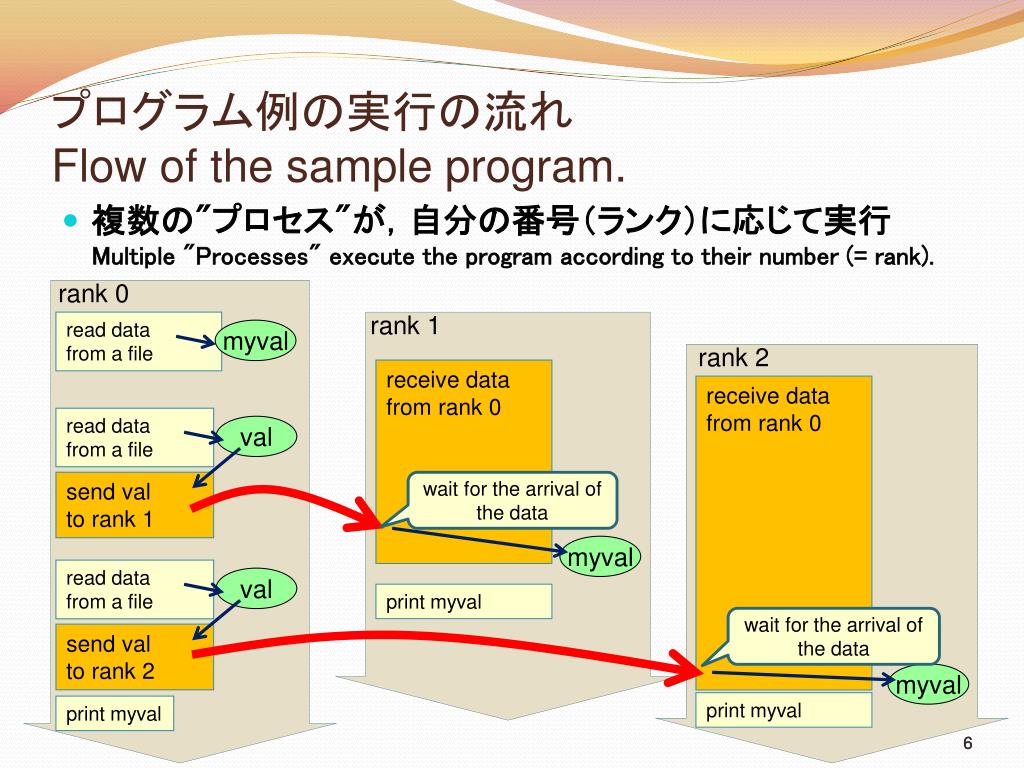 プログラム例の実行の流れ
Flow of the sample program.

複数の"プロセス"が，自分の番号（ランク）に応じて実行
Multiple "Processes" execute the program according to their number (= rank).

rank 0

read data from a file

myval

read data from a file

val

send val to rank 1

read data from a file

val

send val to rank 2

print myval

rank 1

receive data from rank 0

wait for the arrival of the data

myval

print myval

rank 2

receive data from rank 0

wait for the arrival of the data

myval

print myval

6